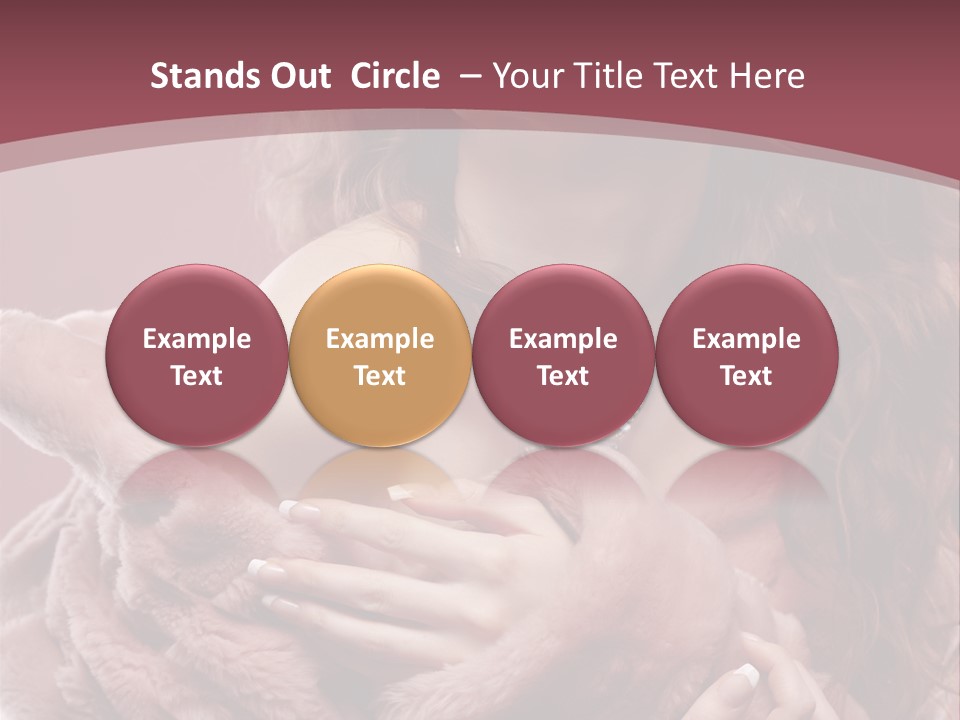 Stands Out Circle – Your Title Text Here

Example Text

Example Text

Example Text

Example Text